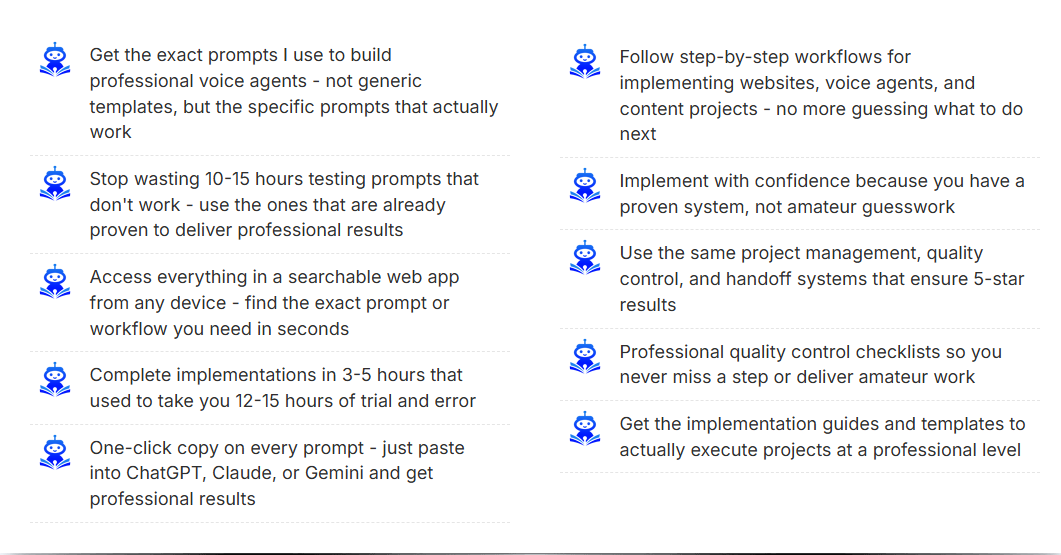 Get the exact prompts I use to build professional voice agents - not generic templates, but the specific prompts that actually work

Stop wasting 10-15 hours testing prompts that don't work - use the ones that are already proven to deliver professional results

Access everything in a searchable web app from any device - find the exact prompt or workflow you need in seconds

Complete implementations in 3-5 hours that used to take you 12-15 hours of trial and error

One-click copy on every prompt - just paste into ChatGPT, Claude, or Gemini and get professional results

Follow step-by-step workflows for implementing websites, voice agents, and content projects - no more guessing what to do next

Implement with confidence because you have a proven system, not amateur guesswork

Use the same project management, quality control, and handoff systems that ensure 5-star results

Professional quality control checklists so you never miss a step or deliver amateur work

Get the implementation guides and templates to actually execute projects at a professional level